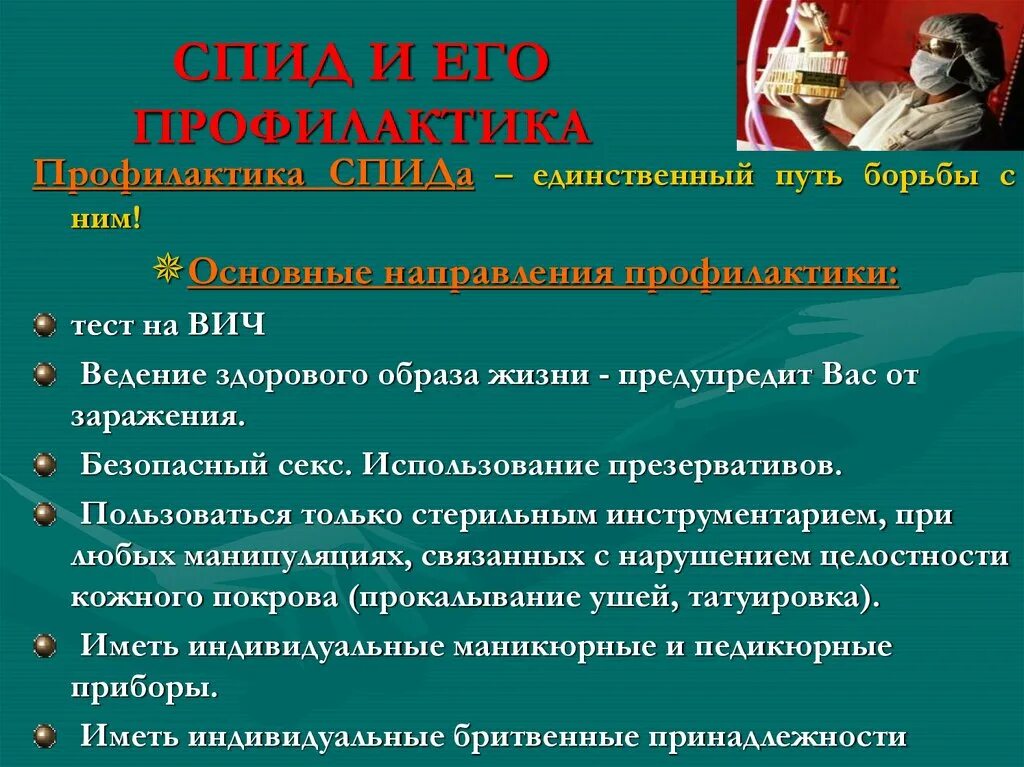 СПИД И ЕГО ПРОФИЛАКТИКА

Профилактика СПИДа – единственный путь борьбы с ним!

Основные направления профилактики:

тест на ВИЧ

Ведение здорового образа жизни - предупредит Вас от заражения.

Безопасный секс. Использование презервативов.

Пользоваться только стерильным инструментарием, при любых манипуляциях, связанных с нарушением целостности кожного покрова (прокалывание ушей, татуировка).

Иметь индивидуальные маникюрные и педикюрные приборы.

Иметь индивидуальные бритвенные принадлежности